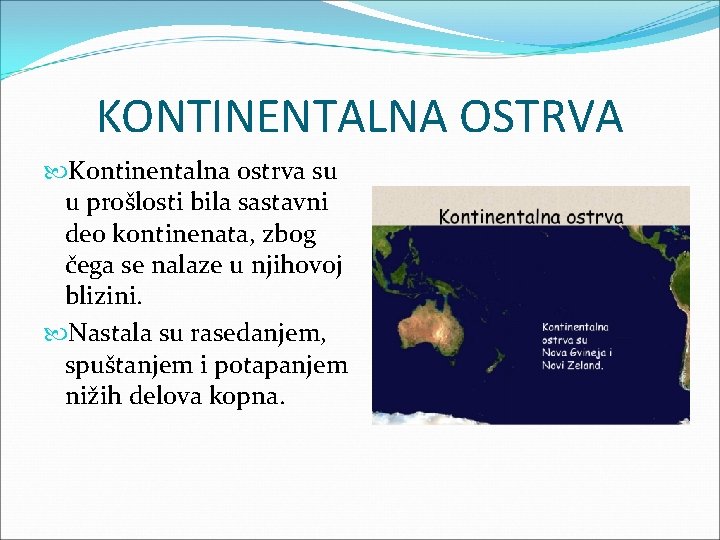 KONTINENTALNA OSTRVA

Kontinentalna ostrva su u prošlosti bila sastavni deo kontinenata, zbog čega se nalaze u njihovoj blizini.

Nastala su rasedanjem, spuštanjem i potapanjem nižih delova kopna.

Kontinentalna ostrva

Kontinentalna ostrva su Nova Gvineja i Novi Zeland.